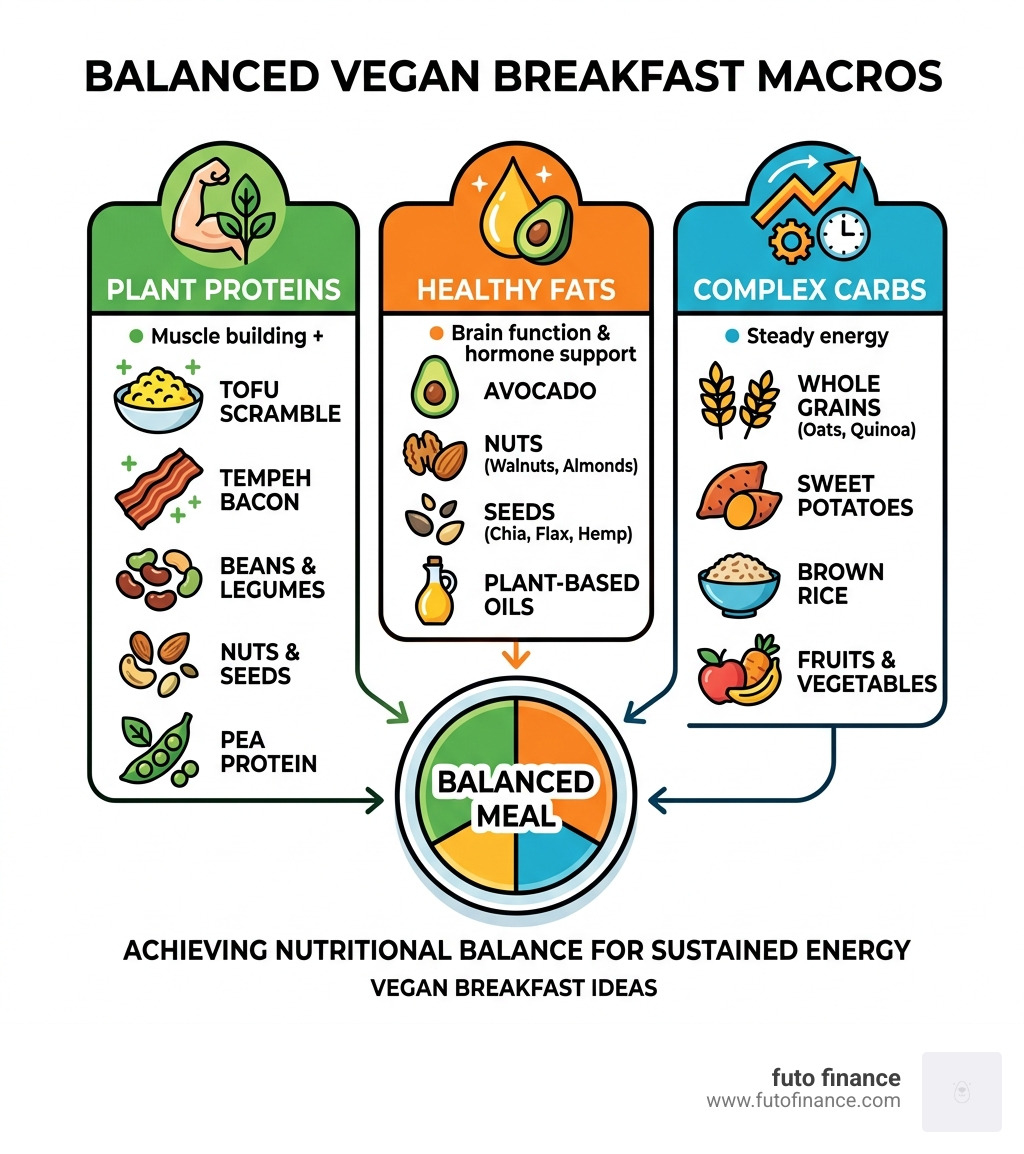 BALANCED VEGAN BREAKFAST MACROS

PLANT PROTEINS

Muscle building +

TOFU SCRAMBLE

TEMPEH BACON

BEANS & LEGUMES

NUTS & SEEDS

PEA PROTEIN

HEALTHY FATS

Brain function & hormone support

AVOCADO

NUTS (Walnuts, Almonds)

SEEDS (Chia, Flax, Hemp)

PLANT-BASED OILS

COMPLEX CARBS

Steady energy

WHOLE GRAINS (Oats, Quinoa)

SWEET POTATOES

BROWN RICE

FRUITS & VEGETABLES

BALANCED MEAL

ACHIEVING NUTRITIONAL BALANCE FOR SUSTAINED ENERGY

VEGAN BREAKFAST IDEAS

futo finance
www.futofinance.com